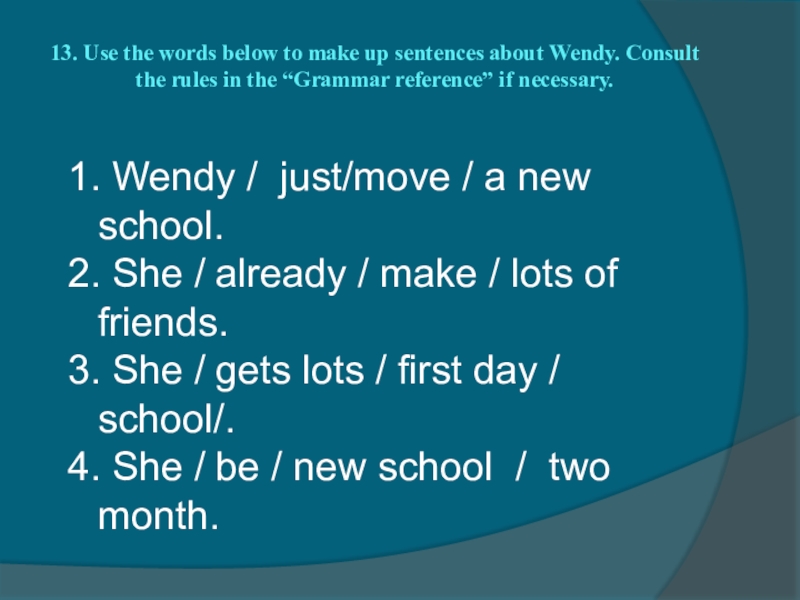 13. Use the words below to make up sentences about Wendy. Consult the rules in the “Grammar reference” if necessary.

1. Wendy / just/move / a new school.
2. She / already / make / lots of friends.
3. She / gets lots / first day / school/.
4. She / be / new school / two month.